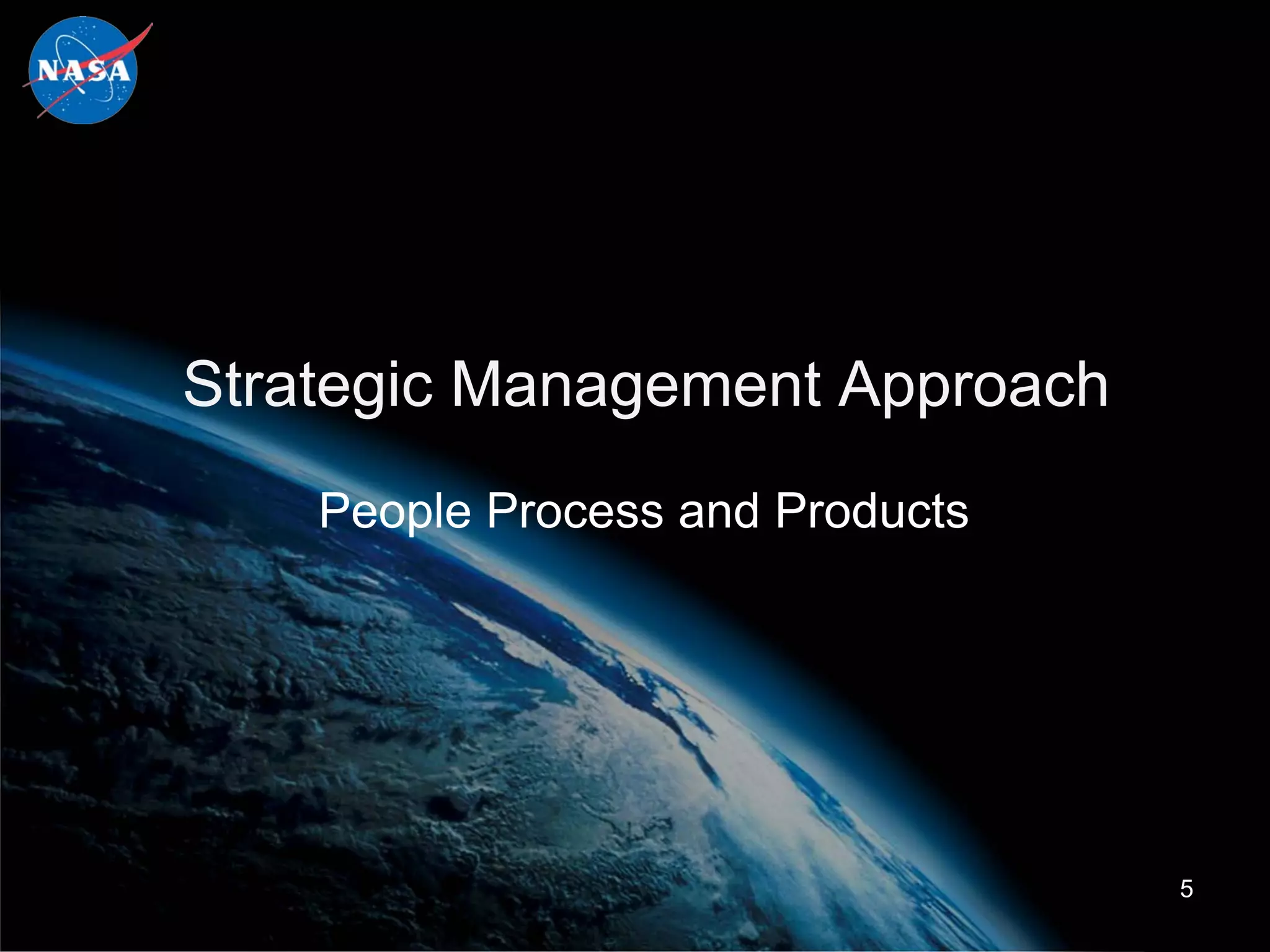 NASA

Strategic Management Approach

People Process and Products

5